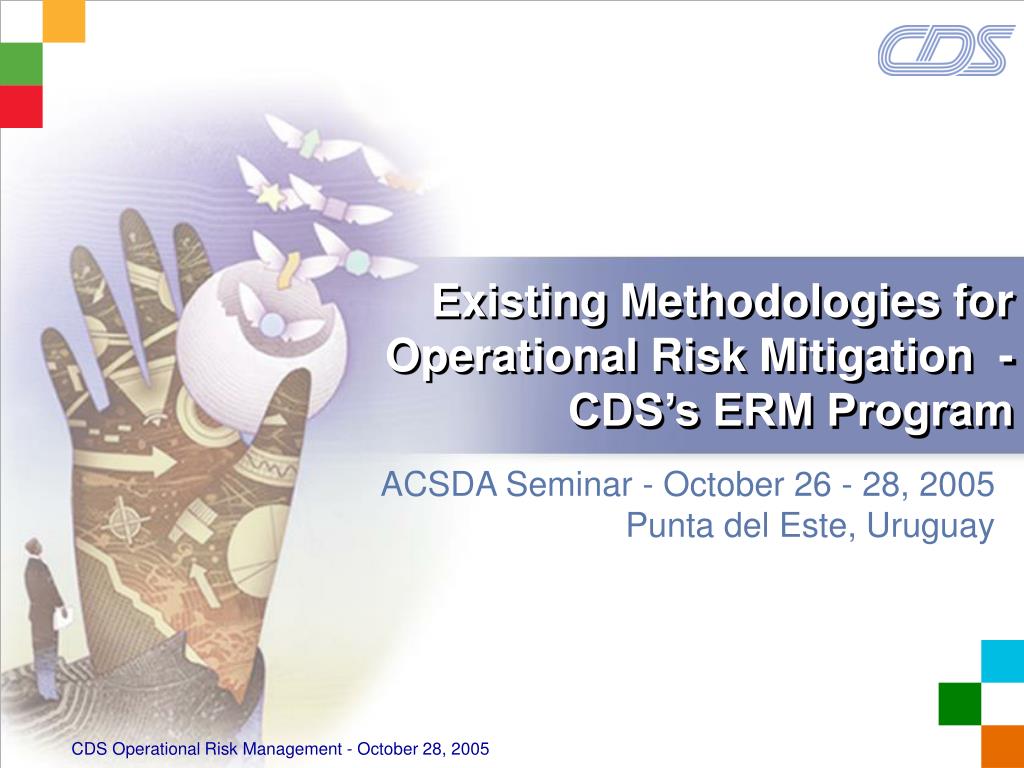 CDS

Existing Methodologies for Operational Risk Mitigation - CDS's ERM Program

ACSDA Seminar - October 26 - 28, 2005
Punta del Este, Uruguay

CDS Operational Risk Management - October 28, 2005